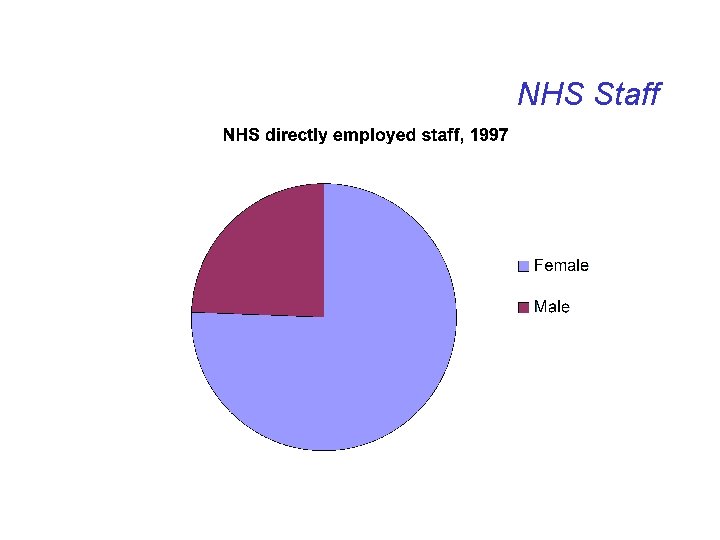 NHS Staff

NHS directly employed staff, 1997

Female

Male